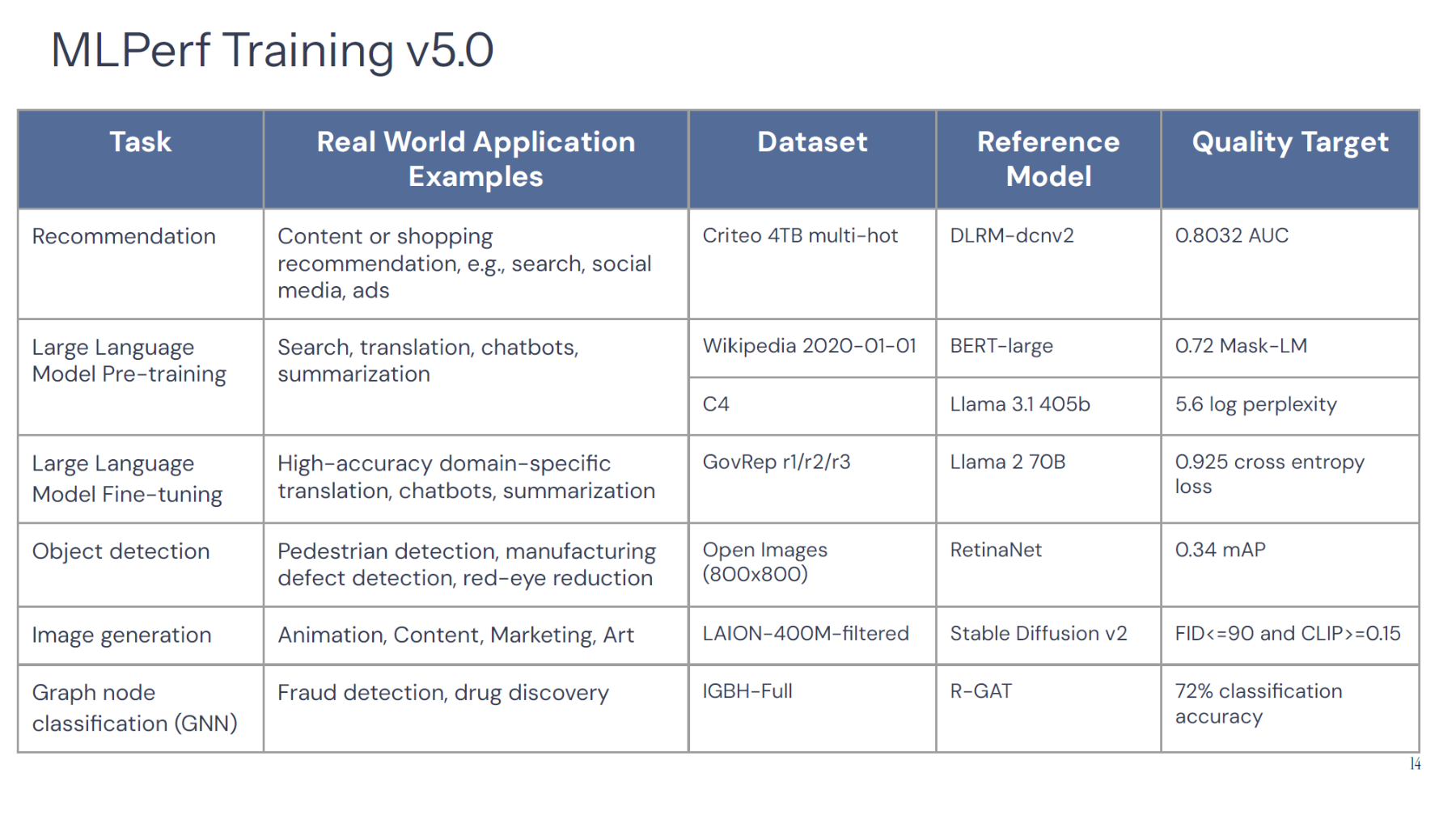 MLPerf Training v5.0

| Task | Real World Application Examples | Dataset | Reference Model | Quality Target |
|---|---|---|---|---|
| Recommendation | Content or shopping recommendation, e.g., search, social media, ads | Criteo 4TB multi-hot | DLRM-dcnv2 | 0.8032 AUC |
| Large Language Model Pre-training | Search, translation, chatbots, summarization | Wikipedia 2020-01-01 | BERT-large | 0.72 Mask-LM |
| | | C4 | Llama 3.1 405b | 5.6 log perplexity |
| Large Language Model Fine-tuning | High-accuracy domain-specific translation, chatbots, summarization | GovRep r1/r2/r3 | Llama 2 70B | 0.925 cross entropy loss |
| Object detection | Pedestrian detection, manufacturing defect detection, red-eye reduction | Open Images (800x800) | RetinaNet | 0.34 mAP |
| Image generation | Animation, Content, Marketing, Art | LAION-400M-filtered | Stable Diffusion v2 | FID<=90 and CLIP>=0.15 |
| Graph node classification (GNN) | Fraud detection, drug discovery | IGBH-Full | R-GAT | 72% classification accuracy |

14